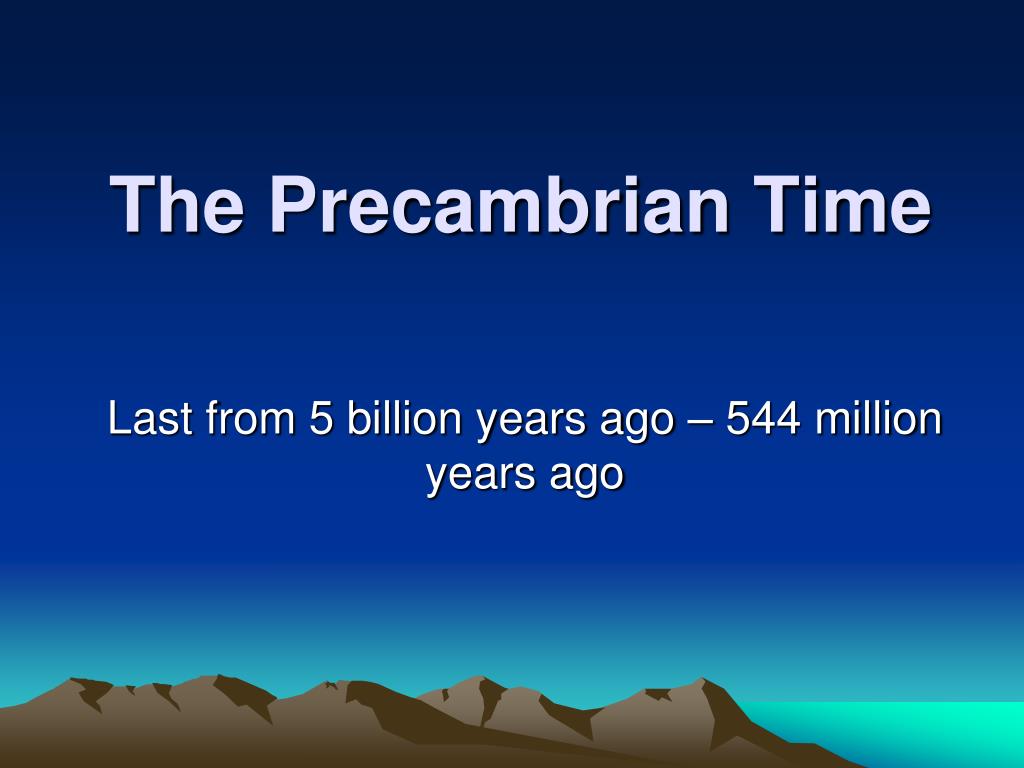 The Precambrian Time

Last from 5 billion years ago – 544 million years ago